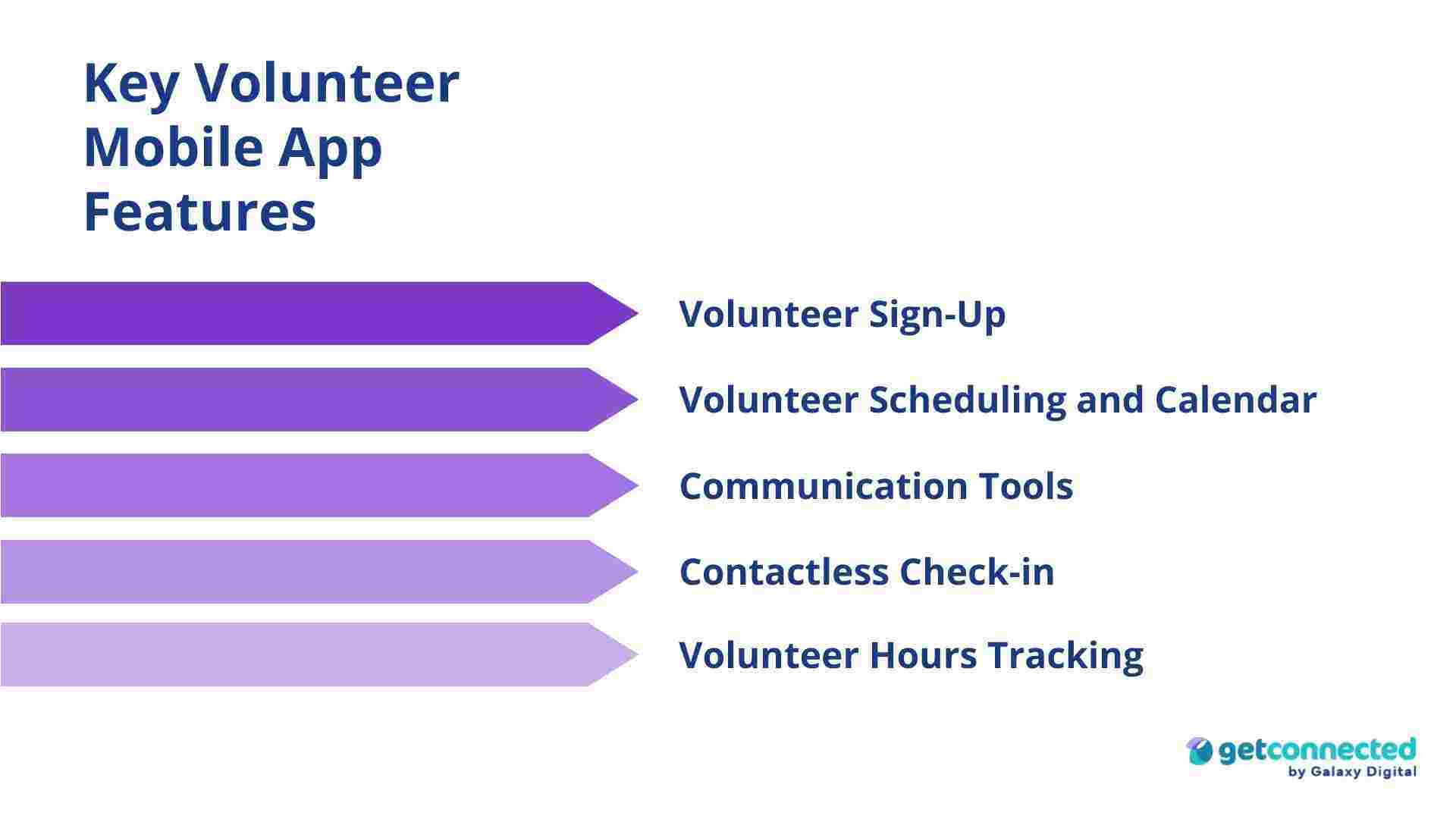 Key Volunteer Mobile App Features

Volunteer Sign-Up

Volunteer Scheduling and Calendar

Communication Tools

Contactless Check-in

Volunteer Hours Tracking

getconnected
by Galaxy Digital